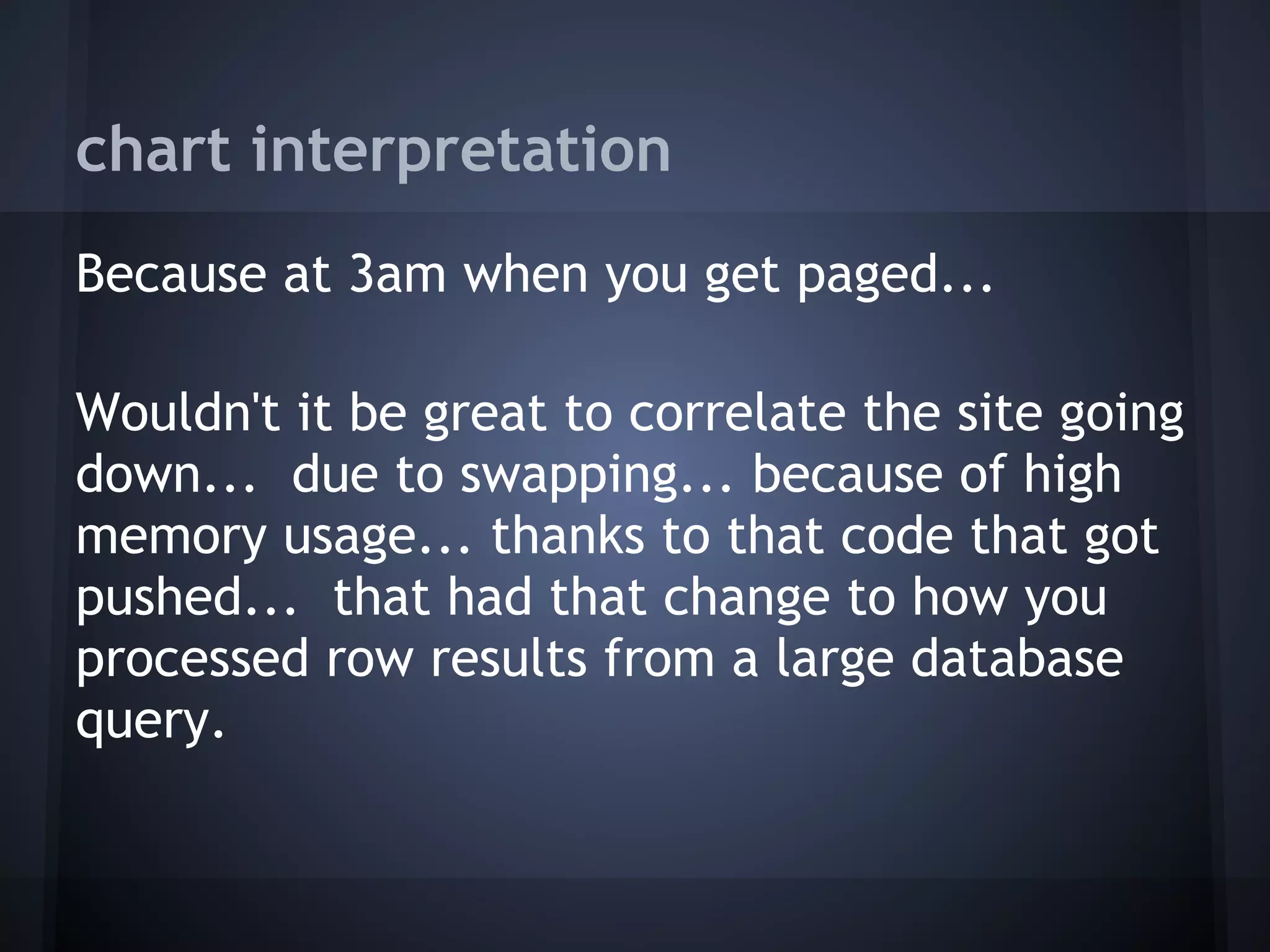 chart interpretation

Because at 3am when you get paged...

Wouldn't it be great to correlate the site going down... due to swapping... because of high memory usage... thanks to that code that got pushed... that had that change to how you processed row results from a large database query.